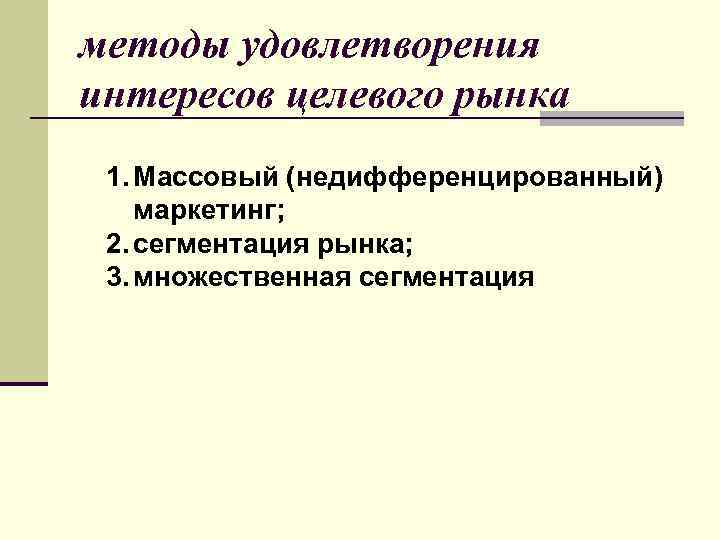 методы удовлетворения интересов целевого рынка

1. Массовый (недифференцированный) маркетинг;
2. сегментация рынка;
3. множественная сегментация